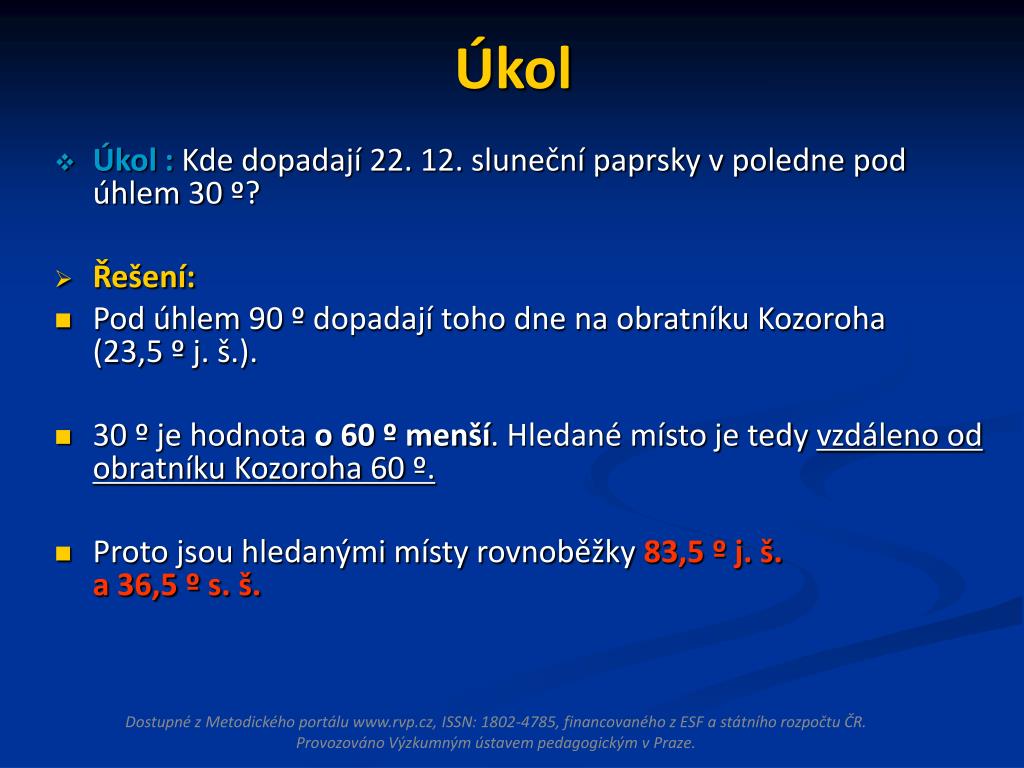 Úkol

Úkol : Kde dopadají 22. 12. sluneční paprsky v poledne pod úhlem 30 º?

Řešení:

Pod úhlem 90 º dopadají toho dne na obratníku Kozoroha (23,5 º j. š.).

30 º je hodnota o 60 º menší. Hledané místo je tedy vzdáleno od obratníku Kozoroha 60 º.

Proto jsou hledanými místy rovnoběžky 83,5 º j. š. a 36,5 º s. š.

Dostupné z Metodického portálu www.rvp.cz, ISSN: 1802-4785, financovaného z ESF a státního rozpočtu ČR. Provozováno Výzkumným ústavem pedagogickým v Praze.